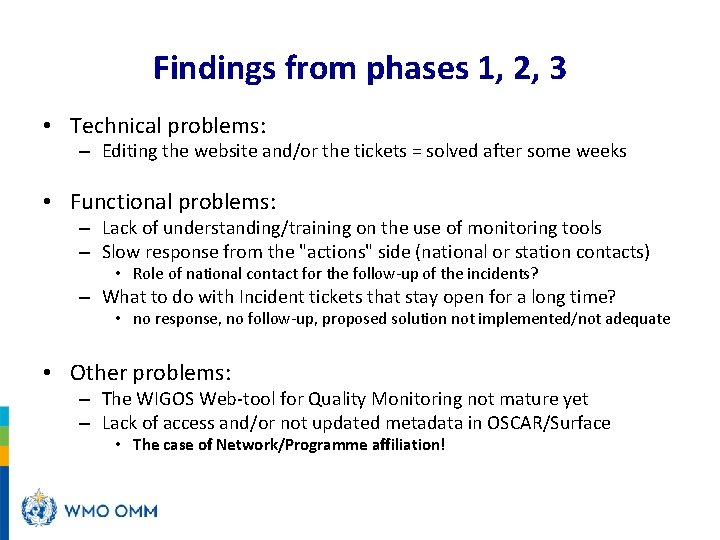 Findings from phases 1, 2, 3

• Technical problems:
– Editing the website and/or the tickets = solved after some weeks

• Functional problems:
– Lack of understanding/training on the use of monitoring tools
– Slow response from the "actions" side (national or station contacts)
• Role of national contact for the follow-up of the incidents?
– What to do with Incident tickets that stay open for a long time?
• no response, no follow-up, proposed solution not implemented/not adequate

• Other problems:
– The WIGOS Web-tool for Quality Monitoring not mature yet
– Lack of access and/or not updated metadata in OSCAR/Surface
• The case of Network/Programme affiliation!

WMO OMM